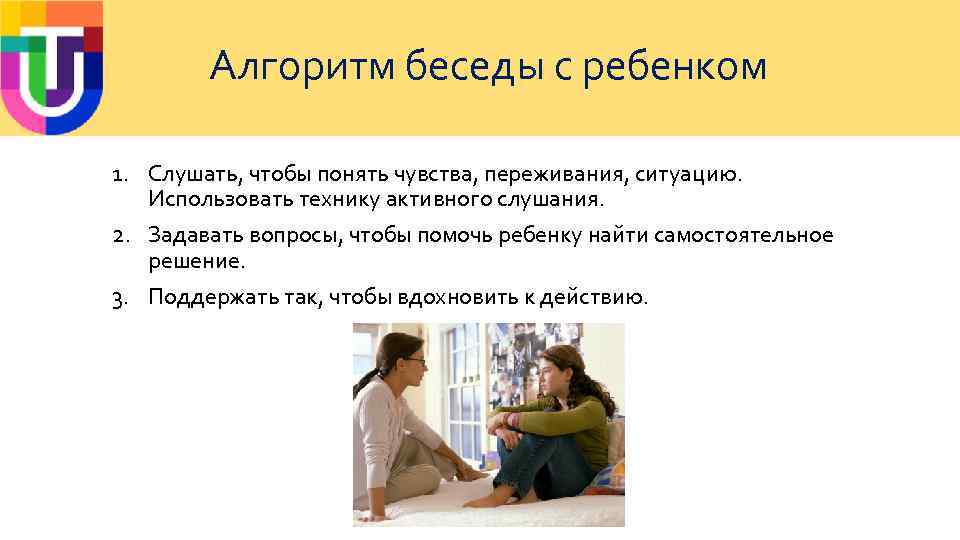 Алгоритм беседы с ребенком

1. Слушать, чтобы понять чувства, переживания, ситуацию. Использовать технику активного слушания.
2. Задавать вопросы, чтобы помочь ребенку найти самостоятельное решение.
3. Поддержать так, чтобы вдохновить к действию.